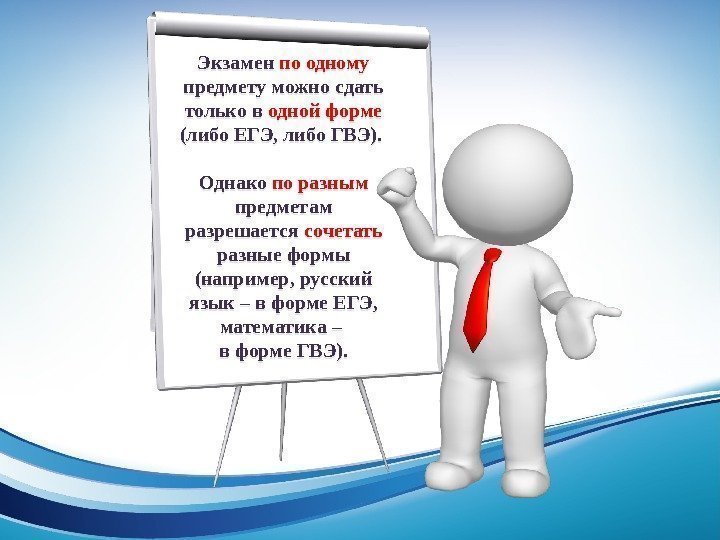 Экзамен по одному предмету можно сдать только в одной форме (либо ЕГЭ, либо ГВЭ).

Однако по разным предметам разрешается сочетать разные формы (например, русский язык – в форме ЕГЭ, математика – в форме ГВЭ).